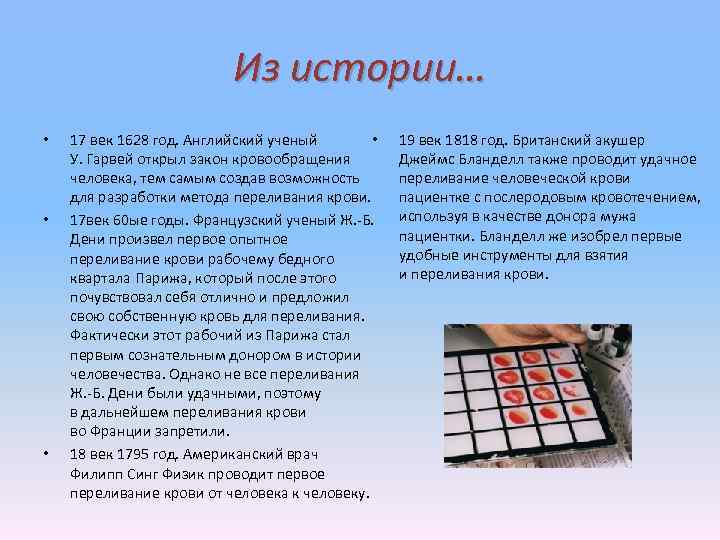 Из истории…

• 17 век 1628 год. Английский ученый У. Гарвей открыл закон кровообращения человека, тем самым создав возможность для разработки метода переливания крови.

• 17век 60ые годы. Французский ученый Ж.-Б. Дени произвел первое опытное переливание крови рабочему бедного квартала Парижа, который после этого почувствовал себя отлично и предложил свою собственную кровь для переливания. Фактически этот рабочий из Парижа стал первым сознательным донором в истории человечества. Однако не все переливания Ж.-Б. Дени были удачными, поэтому в дальнейшем переливания крови во Франции запретили.

• 18 век 1795 год. Американский врач Филипп Синг Физик проводит первое переливание крови от человека к человеку.

• 19 век 1818 год. Британский акушер Джеймс Бланделл также проводит удачное переливание человеческой крови пациентке с послеродовым кровотечением, используя в качестве донора мужа пациентки. Бланделл же изобрел первые удобные инструменты для взятия и переливания крови.